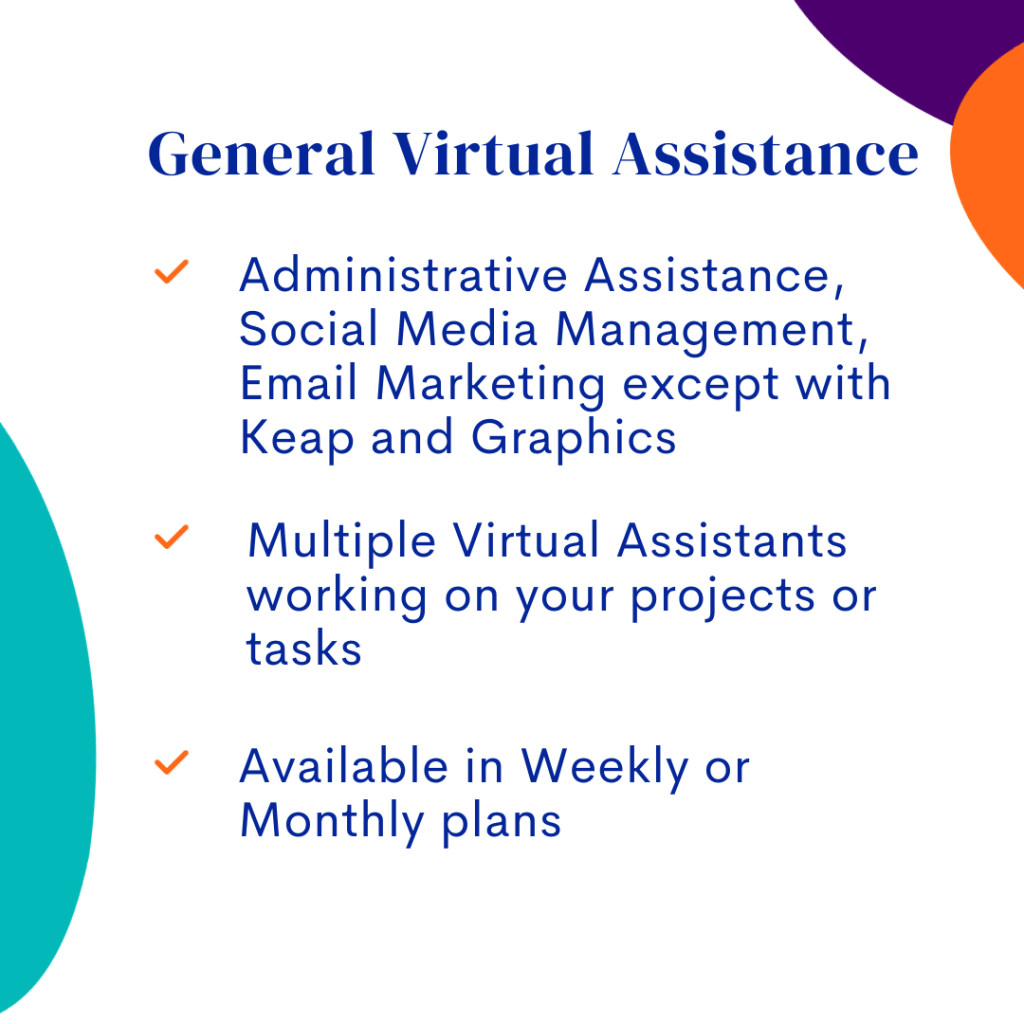 General Virtual Assistance

Administrative Assistance, Social Media Management, Email Marketing except with Keap and Graphics

Multiple Virtual Assistants working on your projects or tasks

Available in Weekly or Monthly plans